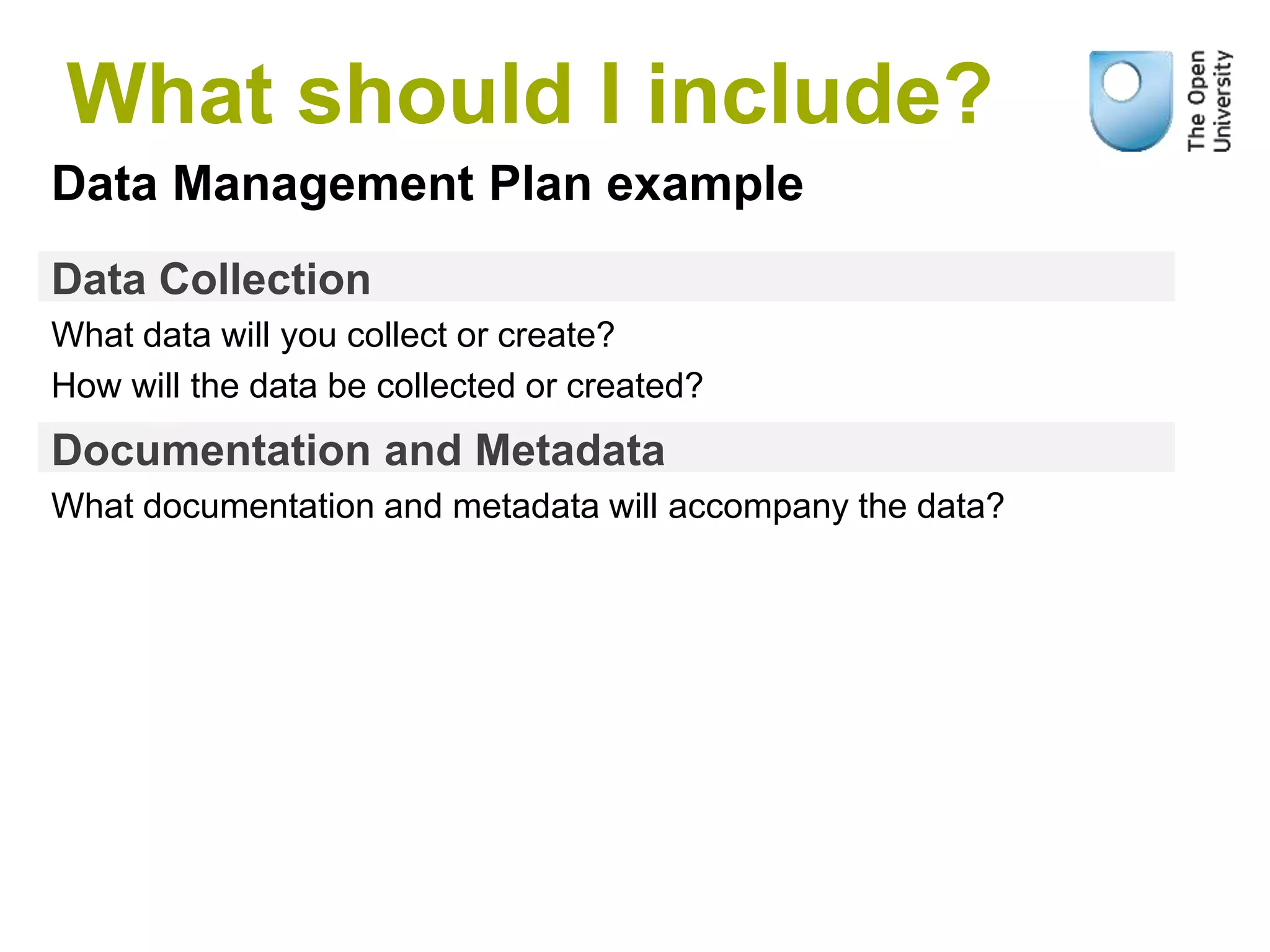 What should I include?

The Open University

Data Management Plan example

Data Collection

What data will you collect or create?

How will the data be collected or created?

Documentation and Metadata

What documentation and metadata will accompany the data?